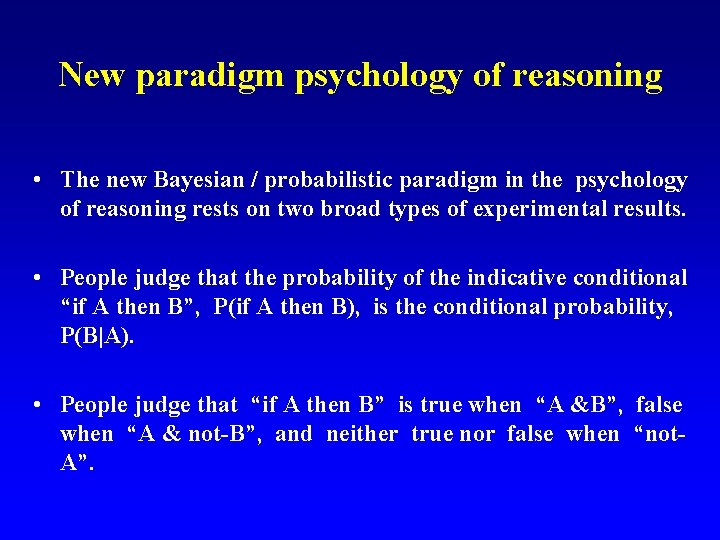 New paradigm psychology of reasoning

• The new Bayesian / probabilistic paradigm in the psychology of reasoning rests on two broad types of experimental results.

• People judge that the probability of the indicative conditional “if A then B”, P(if A then B), is the conditional probability, P(B|A).

• People judge that “if A then B” is true when “A &B”, false when “A & not-B”, and neither true nor false when “not-A”.